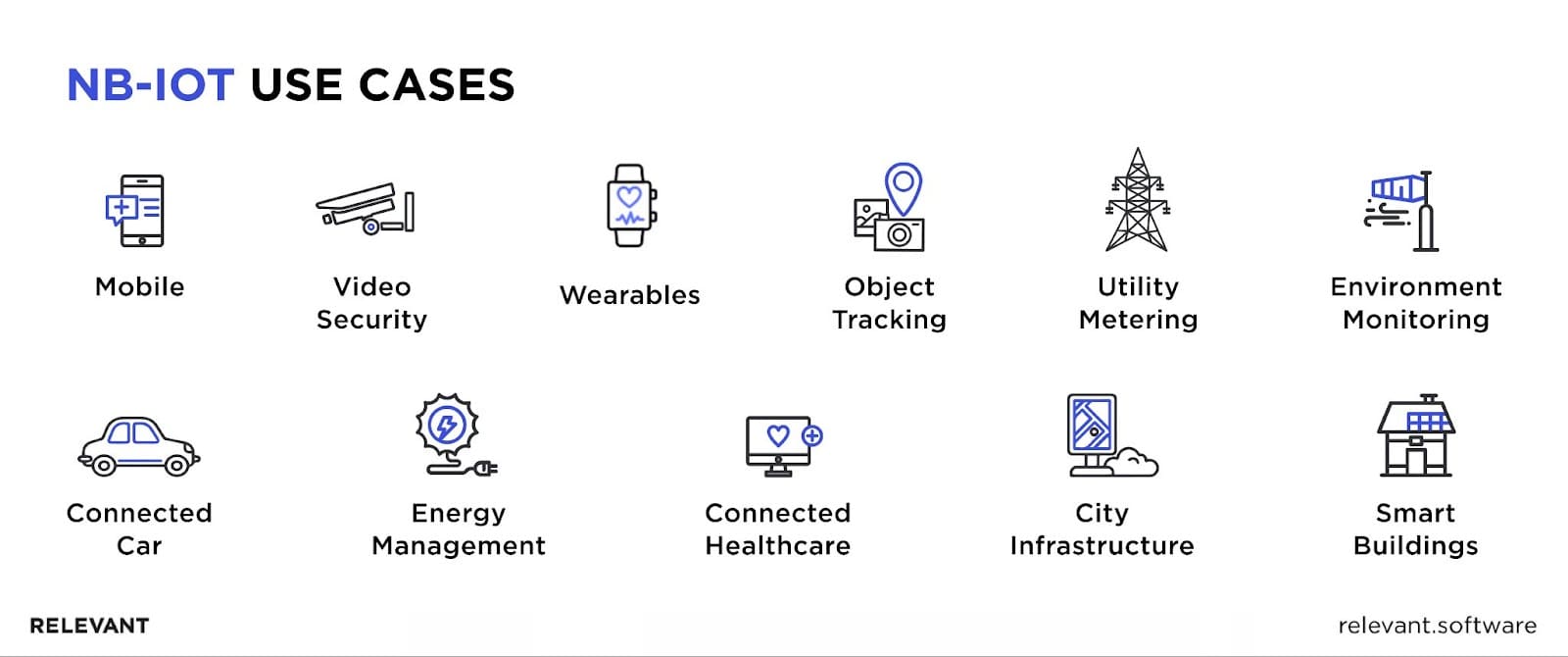 NB-IOT USE CASES

Mobile

Video Security

Wearables

Object Tracking

Utility Metering

Environment Monitoring

Connected Car

Energy Management

Connected Healthcare

City Infrastructure

Smart Buildings

RELEVANT

relevant.software